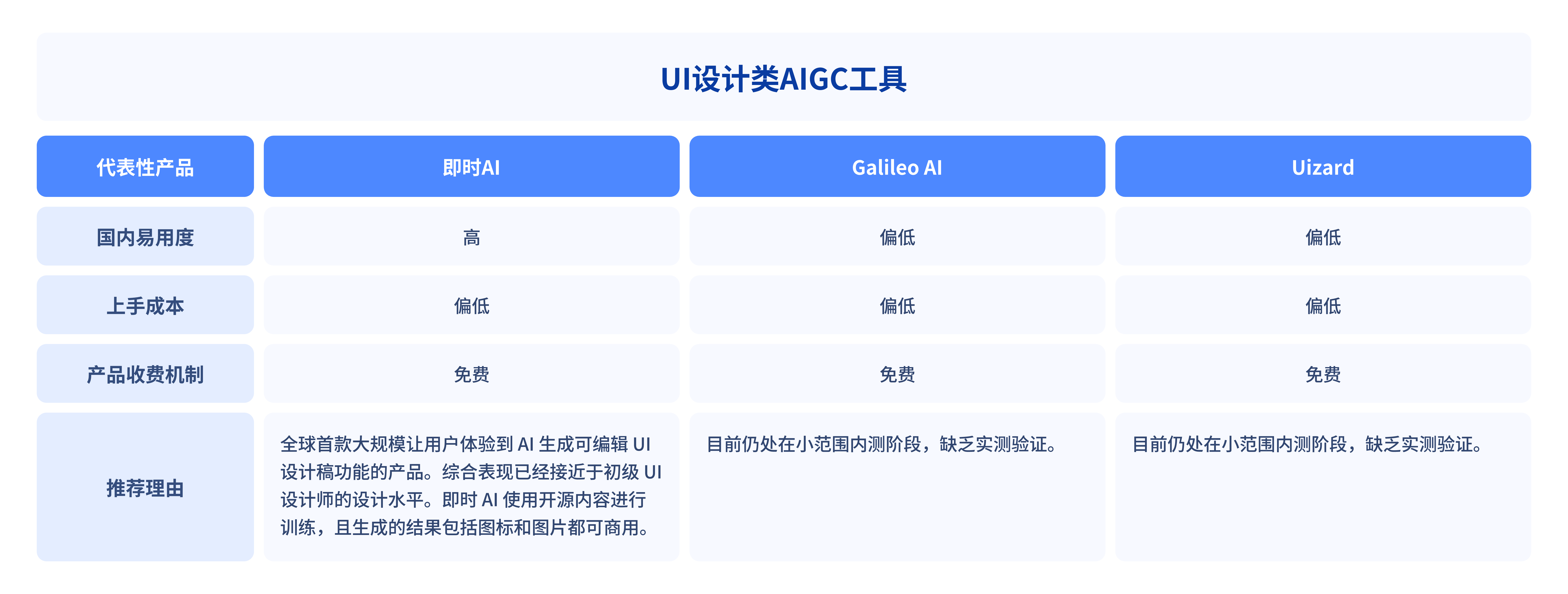 UI设计类AIGC工具

| 代表性产品 | 即时AI | Galileo AI | Uizard |
|---|---|---|---|
| 国内易用度 | 高 | 偏低 | 偏低 |
| 上手成本 | 偏低 | 偏低 | 偏低 |
| 产品收费机制 | 免费 | 免费 | 免费 |
| 推荐理由 | 全球首款大规模让用户体验到 AI 生成可编辑 UI 设计稿功能的产品。综合表现已经接近于初级 UI 设计师的设计水平。即时 AI 使用开源内容进行训练，且生成的结果包括图标和图片都可商用。 | 目前仍处在小范围内测阶段，缺乏实测验证。 | 目前仍处在小范围内测阶段，缺乏实测验证。 |